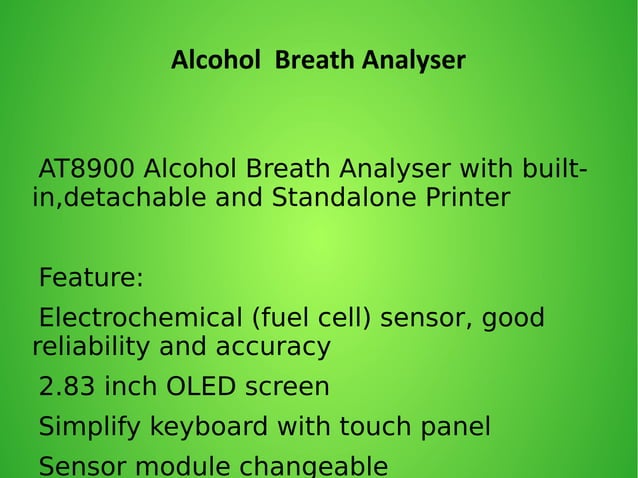 Alcohol Breath Analyser

AT8900 Alcohol Breath Analyser with built-in,detachable and Standalone Printer

Feature:

Electrochemical (fuel cell) sensor, good reliability and accuracy

2.83 inch OLED screen

Simplify keyboard with touch panel

Sensor module changeable